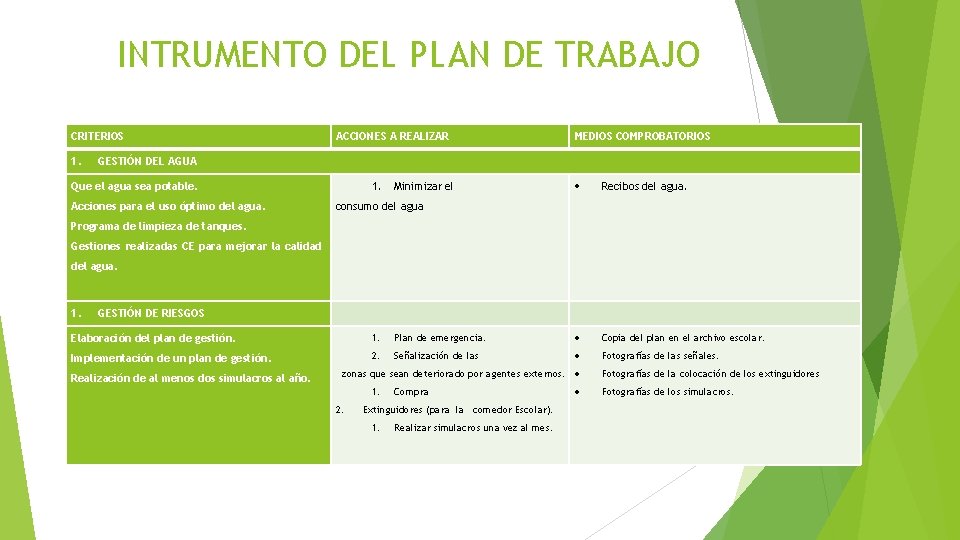 INTRUMENTO DEL PLAN DE TRABAJO

| CRITERIOS | ACCIONES A REALIZAR | MEDIOS COMPROBATORIOS |
|---|---|---|
| 1. GESTIÓN DEL AGUA | | |
| Que el agua sea potable. Acciones para el uso óptimo del agua. Programa de limpieza de tanques. Gestiones realizadas CE para mejorar la calidad del agua. | 1. Minimizar el consumo del agua | • Recibos del agua. |
| 1. GESTIÓN DE RIESGOS | | |
| Elaboración del plan de gestión. Implementación de un plan de gestión. Realización de al menos dos simulacros al año. | 1. Plan de emergencia. 2. Señalización de las zonas que sean deteriorado por agentes externos. 1. Compra 2. Extinguidores (para la comedor Escolar). 1. Realizar simulacros una vez al mes. | • Copia del plan en el archivo escolar. • Fotografías de las señales. • Fotografías de la colocación de los extinguidores • Fotografías de los simulacros. |